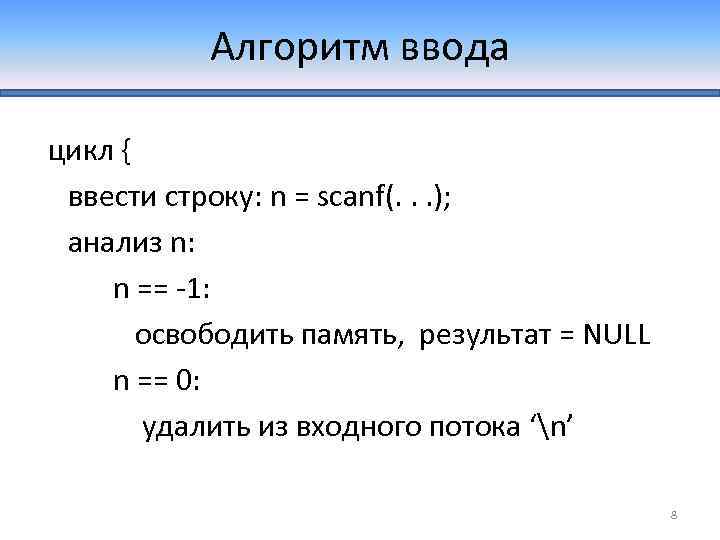 Алгоритм ввода

цикл {
ввести строку: n = scanf(. . .);
анализ n:
n == -1:
освободить память, результат = NULL
n == 0:
удалить из входного потока ‘\n’

8